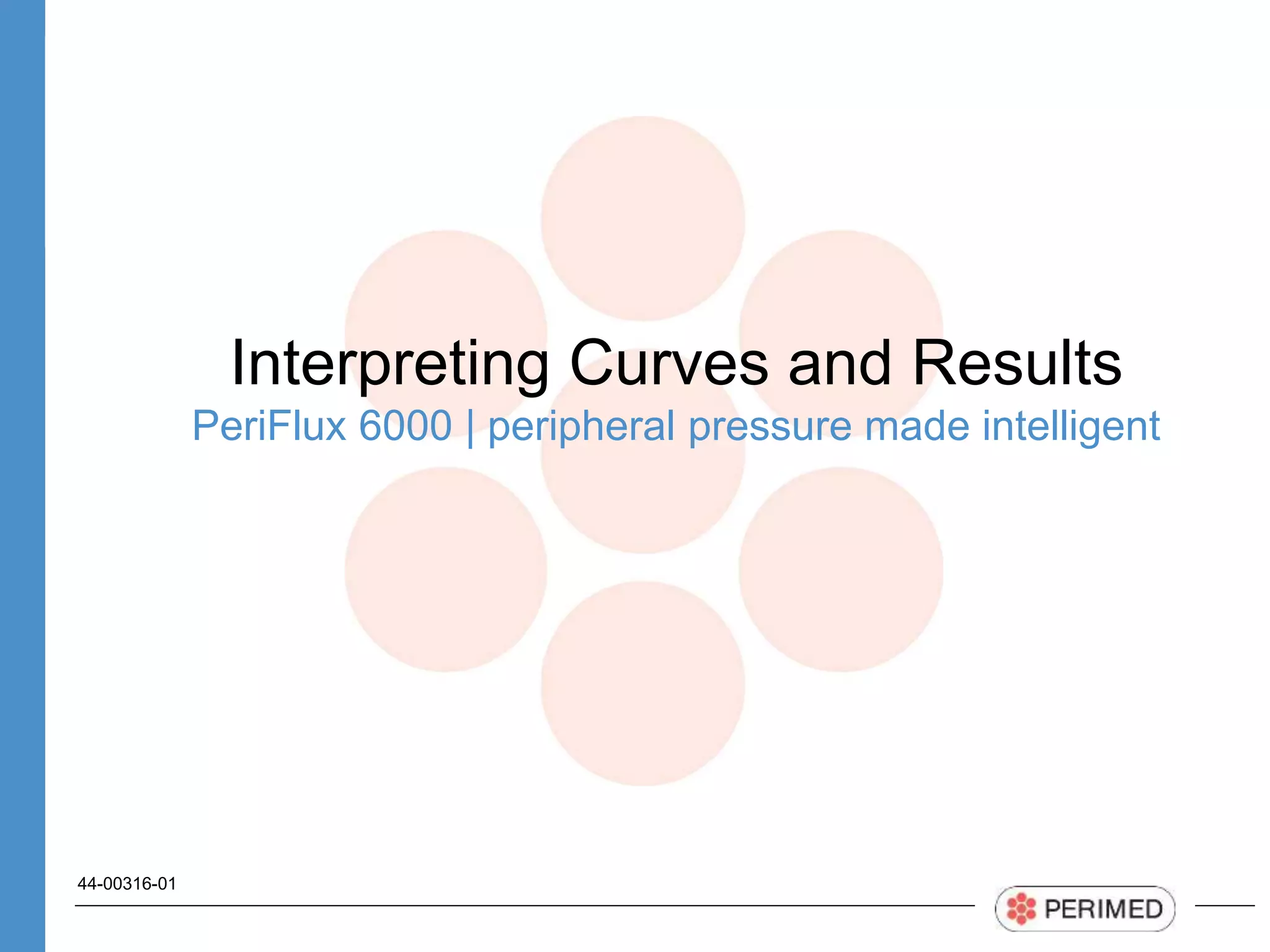 Interpreting Curves and Results

PeriFlux 6000 | peripheral pressure made intelligent

44-00316-01

PERIMED